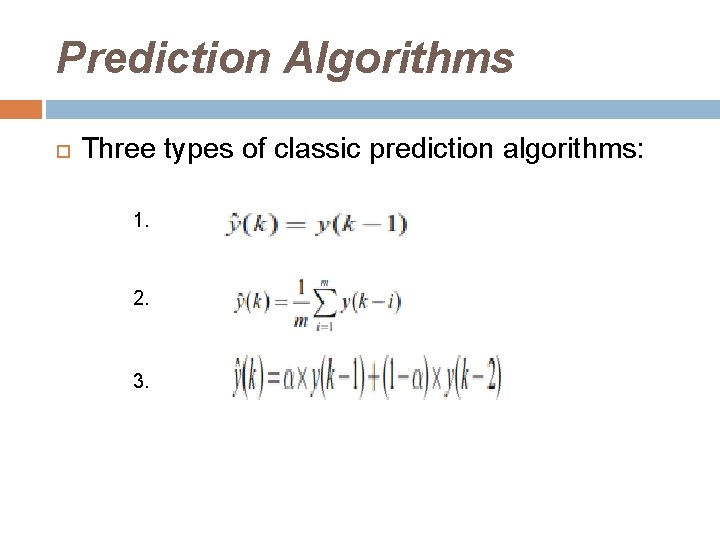 Prediction Algorithms

Three types of classic prediction algorithms:

1. $\hat{y}(k) = y(k-1)$

2. $\hat{y}(k) = \frac{1}{m}\sum_{i=1}^{m} y(k-i)$

3. $\hat{y}(k) = \alpha \times y(k-1) + (1-\alpha) \times y(k-2)$